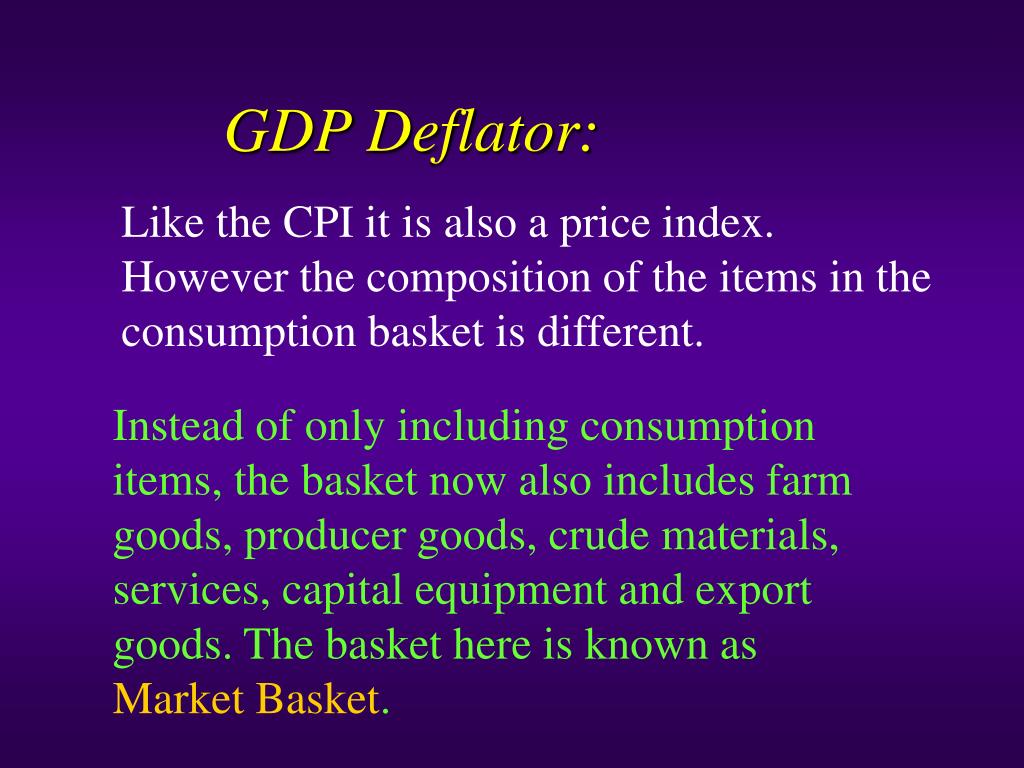 GDP Deflator:

Like the CPI it is also a price index. However the composition of the items in the consumption basket is different.

Instead of only including consumption items, the basket now also includes farm goods, producer goods, crude materials, services, capital equipment and export goods. The basket here is known as Market Basket.